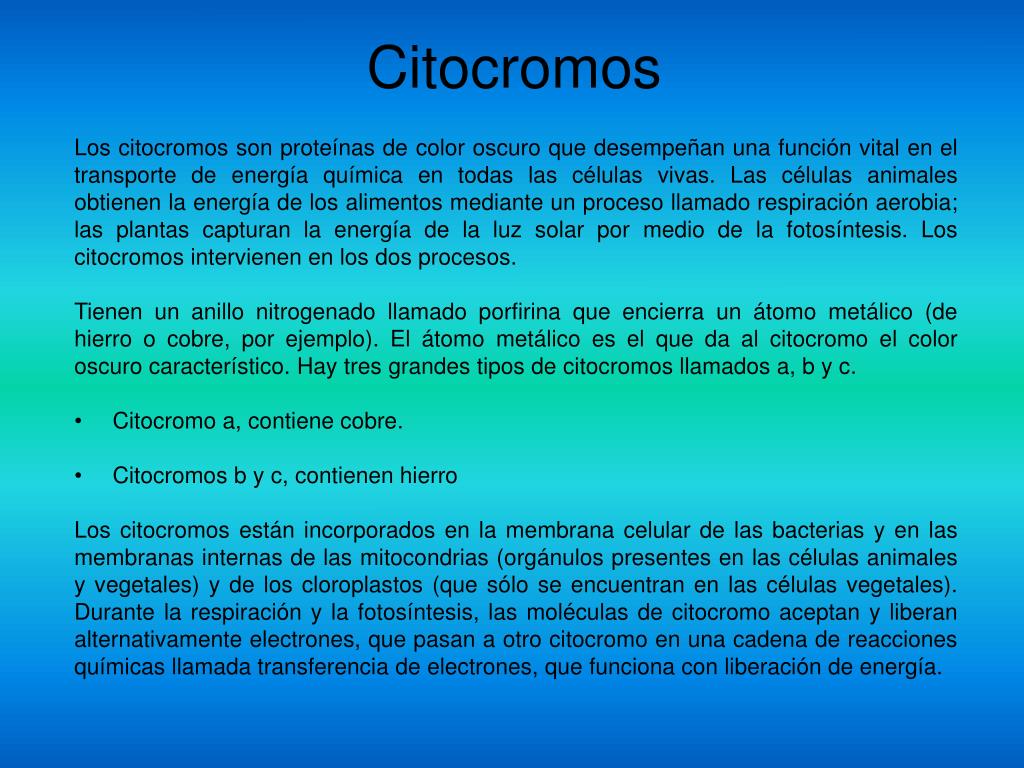 Citocromos

Los citocromos son proteínas de color oscuro que desempeñan una función vital en el transporte de energía química en todas las células vivas. Las células animales obtienen la energía de los alimentos mediante un proceso llamado respiración aerobia; las plantas capturan la energía de la luz solar por medio de la fotosíntesis. Los citocromos intervienen en los dos procesos.

Tienen un anillo nitrogenado llamado porfirina que encierra un átomo metálico (de hierro o cobre, por ejemplo). El átomo metálico es el que da al citocromo el color oscuro característico. Hay tres grandes tipos de citocromos llamados a, b y c.

• Citocromo a, contiene cobre.

• Citocromos b y c, contienen hierro

Los citocromos están incorporados en la membrana celular de las bacterias y en las membranas internas de las mitocondrias (orgánulos presentes en las células animales y vegetales) y de los cloroplastos (que sólo se encuentran en las células vegetales). Durante la respiración y la fotosíntesis, las moléculas de citocromo aceptan y liberan alternativamente electrones, que pasan a otro citocromo en una cadena de reacciones químicas llamada transferencia de electrones, que funciona con liberación de energía.